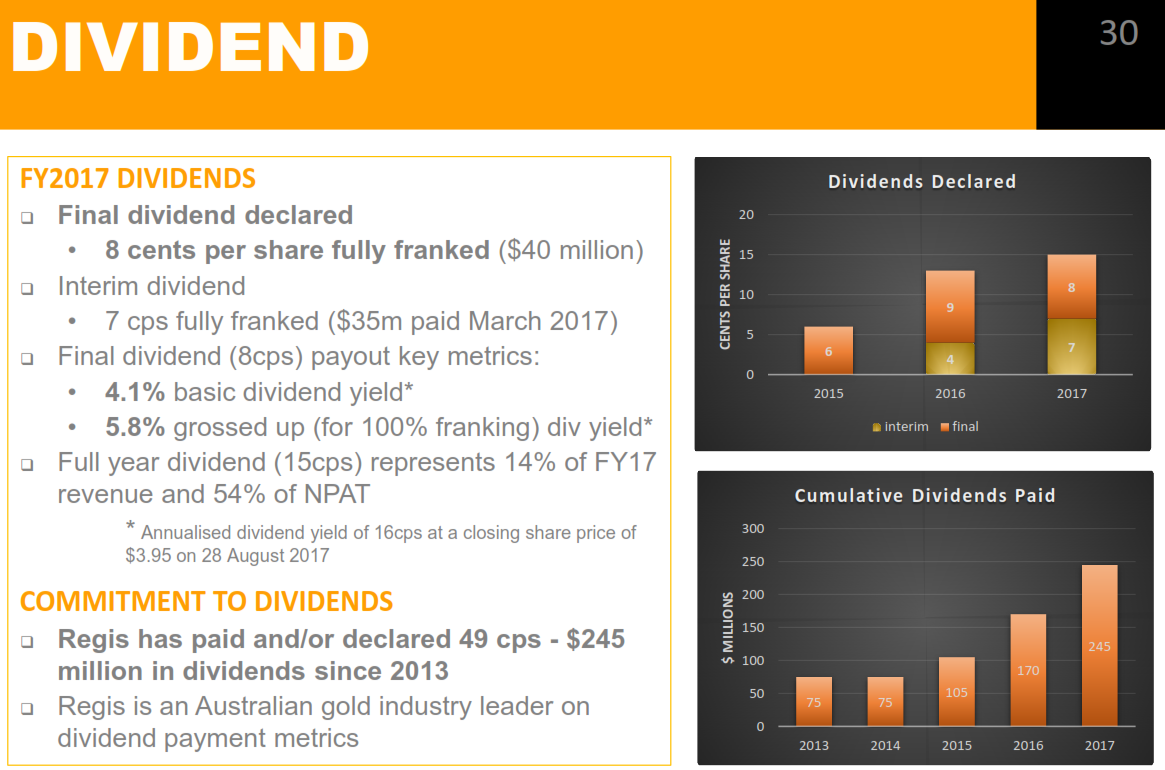 DIVIDEND

30

FY2017 DIVIDENDS
❑ Final dividend declared
• 8 cents per share fully franked ($40 million)
❑ Interim dividend
• 7 cps fully franked ($35m paid March 2017)
❑ Final dividend (8cps) payout key metrics:
• 4.1% basic dividend yield*
• 5.8% grossed up (for 100% franking) div yield*
❑ Full year dividend (15cps) represents 14% of FY17 revenue and 54% of NPAT

* Annualised dividend yield of 16cps at a closing share price of $3.95 on 28 August 2017

COMMITMENT TO DIVIDENDS
❑ Regis has paid and/or declared 49 cps - $245 million in dividends since 2013
❑ Regis is an Australian gold industry leader on dividend payment metrics

Dividends Declared
CENTS PER SHARE
20
15
10
5
0
6
9
4
8
7
2015
2016
2017
interim
final

Cumulative Dividends Paid
$ MILLIONS
300
250
200
150
100
50
0
75
75
105
170
245
2013
2014
2015
2016
2017